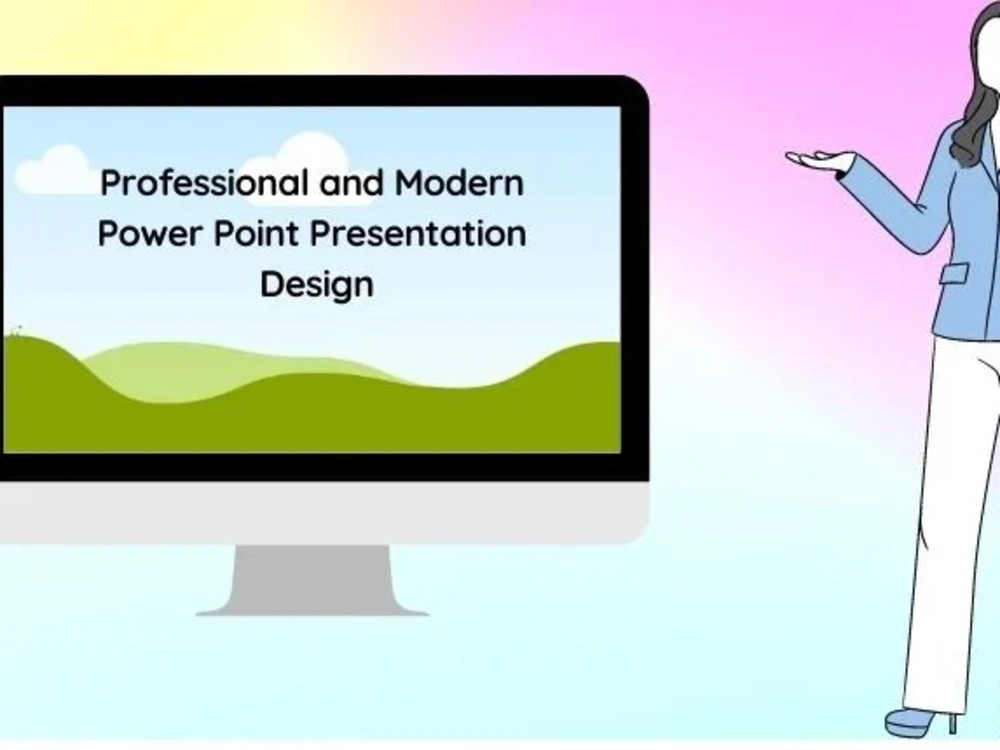 Professional and Modern Power Point Presentation Design